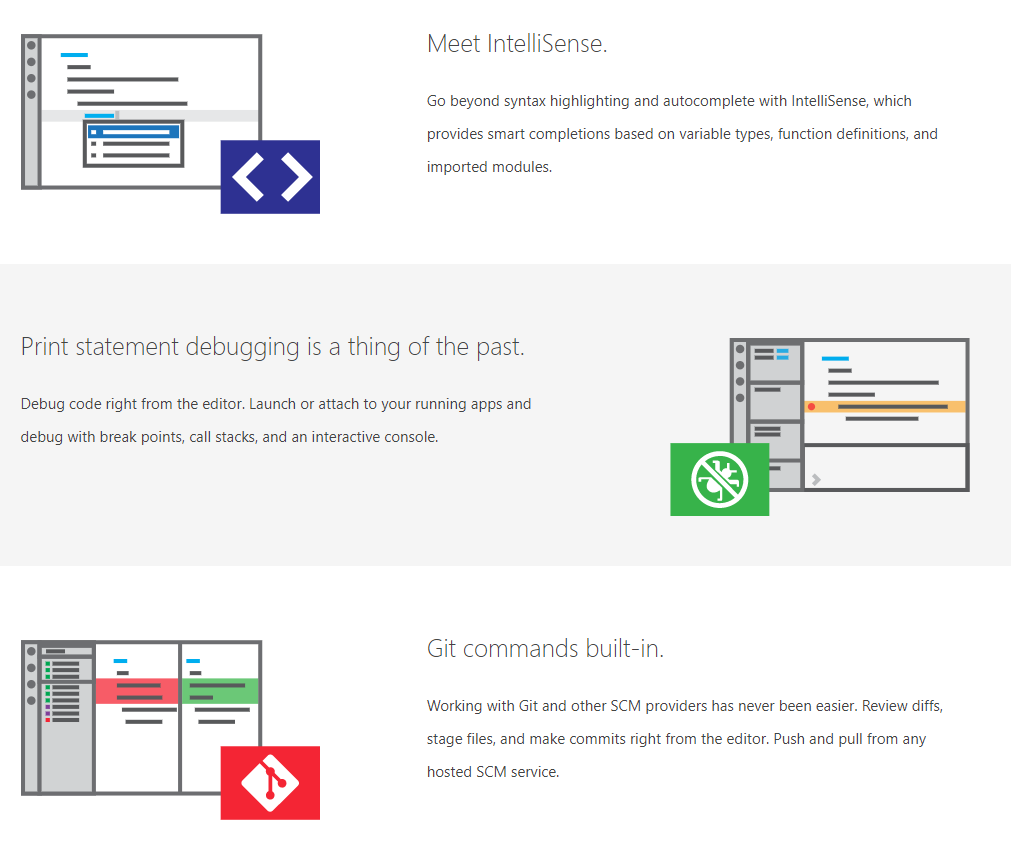 Meet IntelliSense.

Go beyond syntax highlighting and autocomplete with IntelliSense, which provides smart completions based on variable types, function definitions, and imported modules.

Print statement debugging is a thing of the past.

Debug code right from the editor. Launch or attach to your running apps and debug with break points, call stacks, and an interactive console.

Git commands built-in.

Working with Git and other SCM providers has never been easier. Review diffs, stage files, and make commits right from the editor. Push and pull from any hosted SCM service.